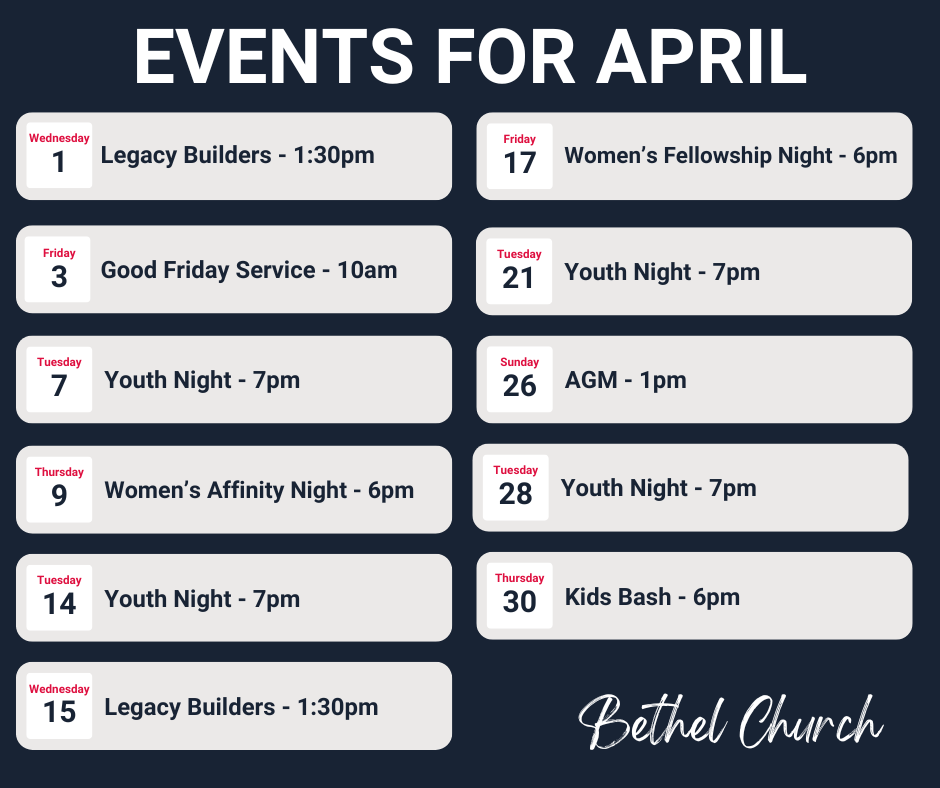 EVENTS FOR APRIL

Wednesday
1
Legacy Builders - 1:30pm

Friday
3
Good Friday Service - 10am

Tuesday
7
Youth Night - 7pm

Thursday
9
Women's Affinity Night - 6pm

Tuesday
14
Youth Night - 7pm

Wednesday
15
Legacy Builders - 1:30pm

Friday
17
Women's Fellowship Night - 6pm

Tuesday
21
Youth Night - 7pm

Sunday
26
AGM - 1pm

Tuesday
28
Youth Night - 7pm

Thursday
30
Kids Bash - 6pm

Bethel Church